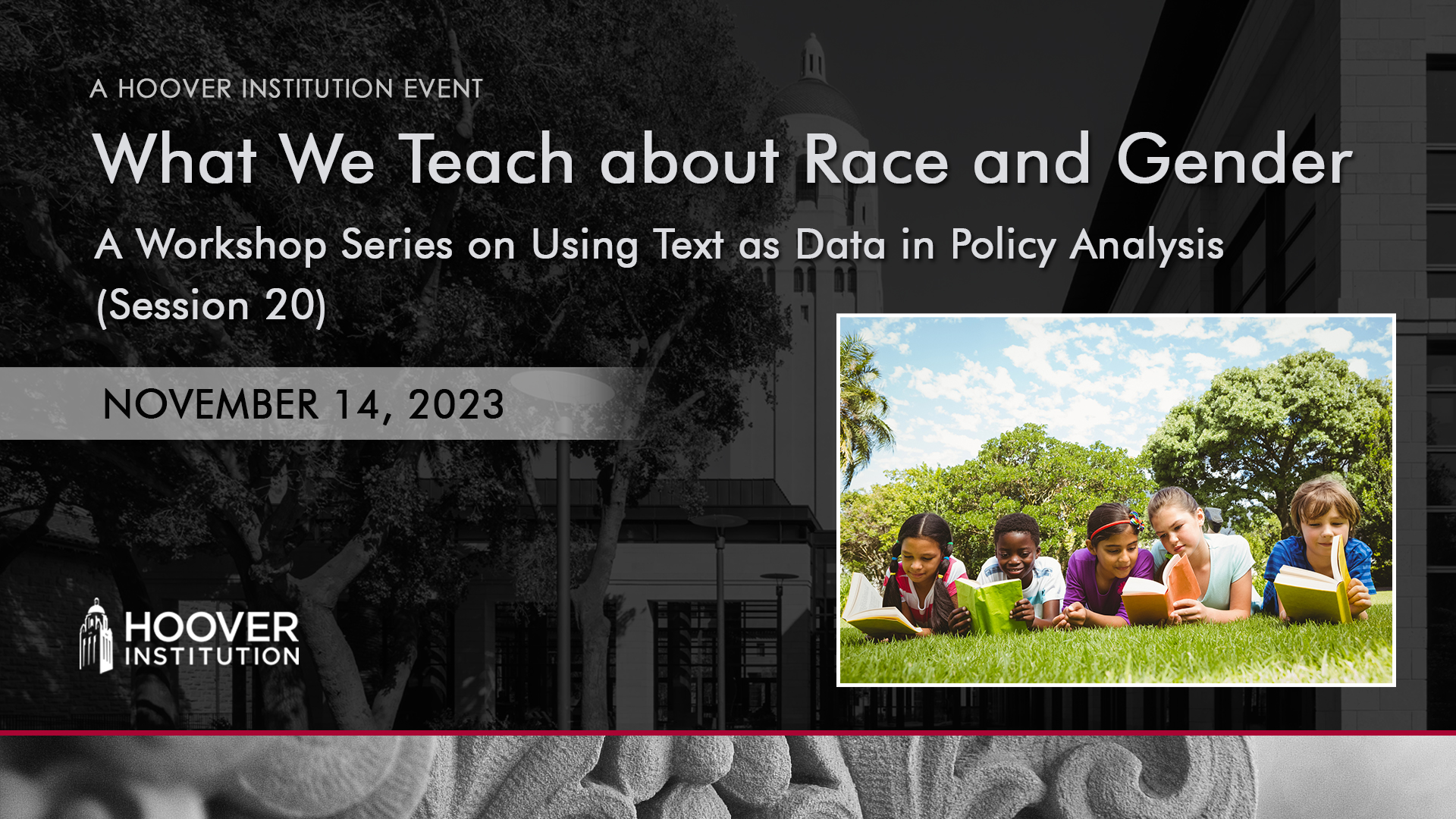 A HOOVER INSTITUTION EVENT

What We Teach about Race and Gender

A Workshop Series on Using Text as Data in Policy Analysis (Session 20)

NOVEMBER 14, 2023

HOOVER INSTITUTION